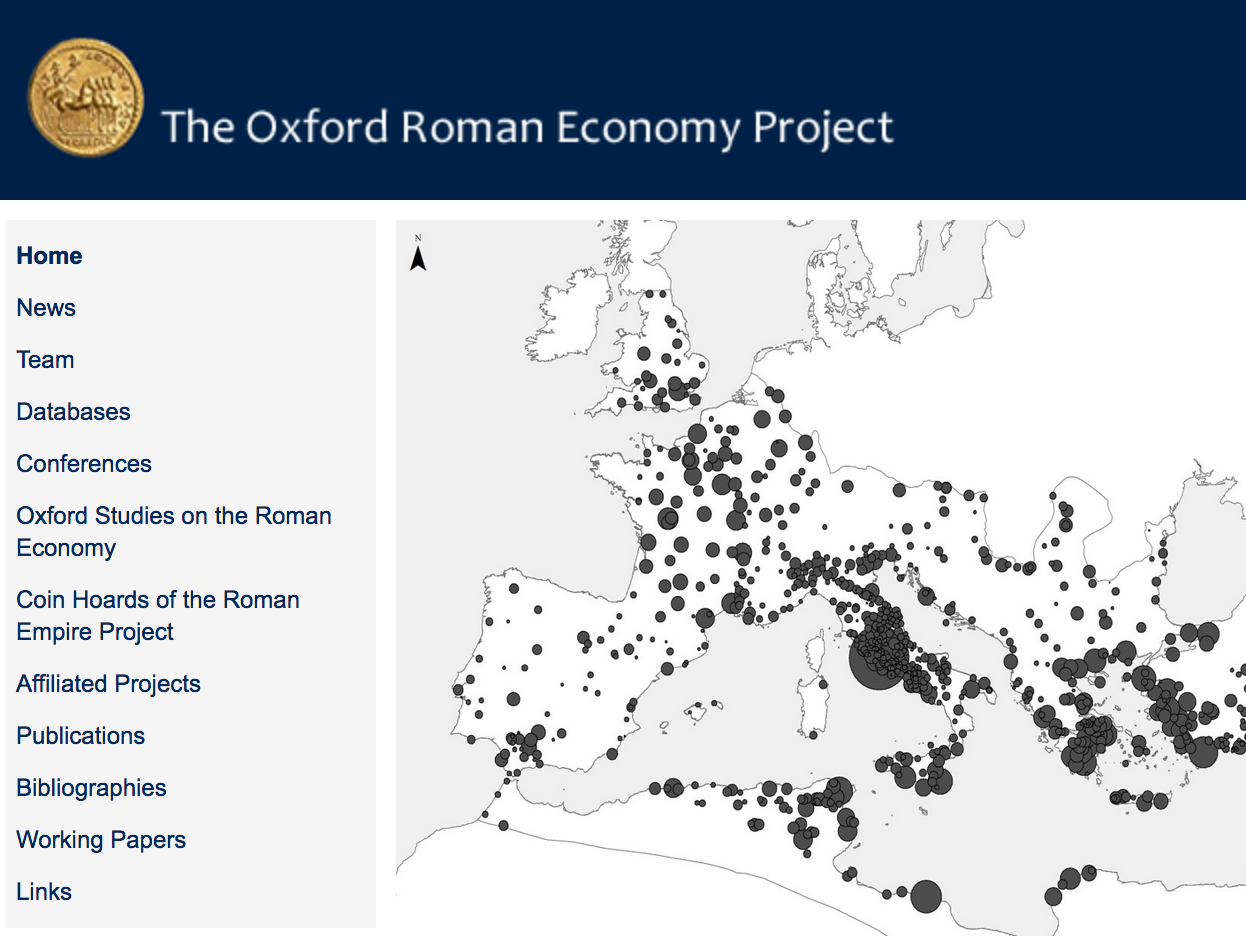 The Oxford Roman Economy Project

Home
News
Team
Databases
Conferences
Oxford Studies on the Roman Economy
Coin Hoards of the Roman Empire Project
Affiliated Projects
Publications
Bibliographies
Working Papers
Links

N